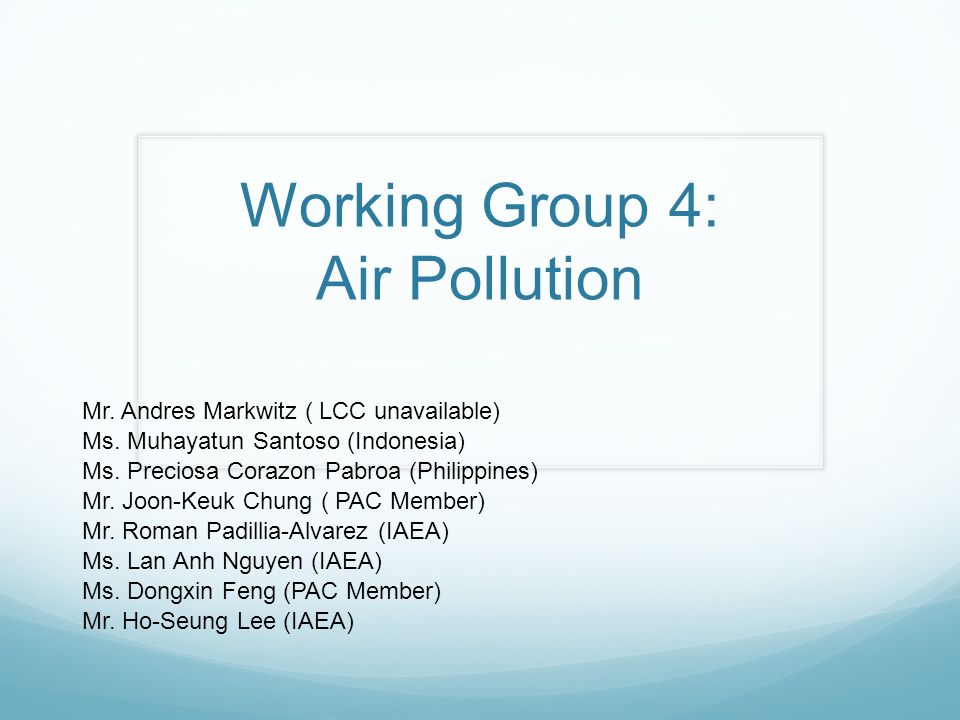 Working Group 4:
Air Pollution

Mr. Andres Markwitz ( LCC unavailable)
Ms. Muhayatun Santoso (Indonesia)
Ms. Preciosa Corazon Pabroa (Philippines)
Mr. Joon-Keuk Chung ( PAC Member)
Mr. Roman Padillia-Alvarez (IAEA)
Ms. Lan Anh Nguyen (IAEA)
Ms. Dongxin Feng (PAC Member)
Mr. Ho-Seung Lee (IAEA)